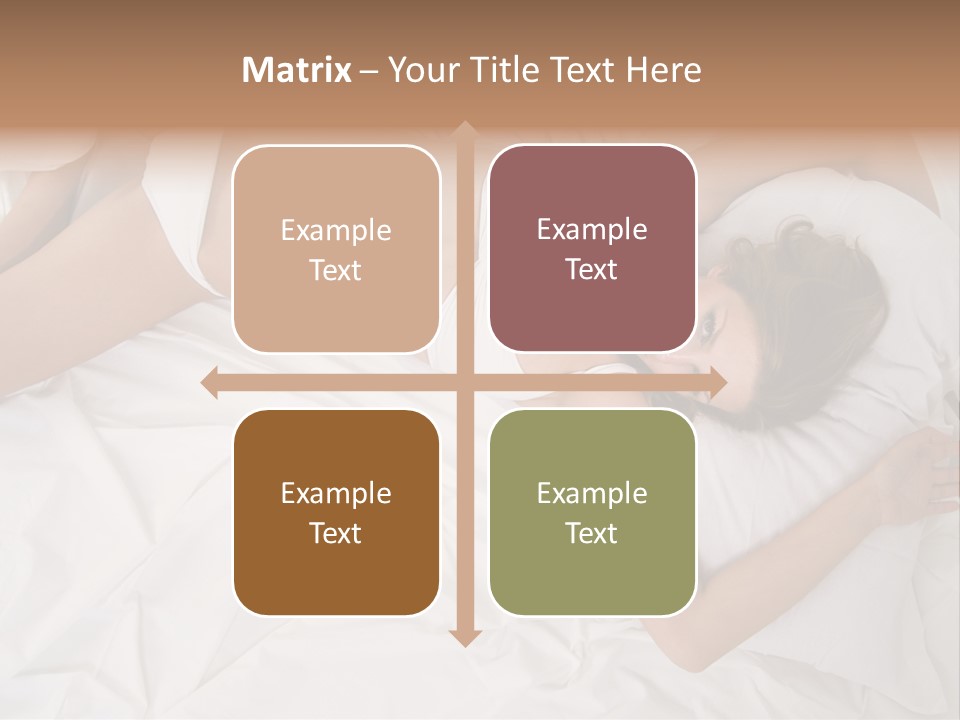 Matrix – Your Title Text Here

Example Text

Example Text

Example Text

Example Text